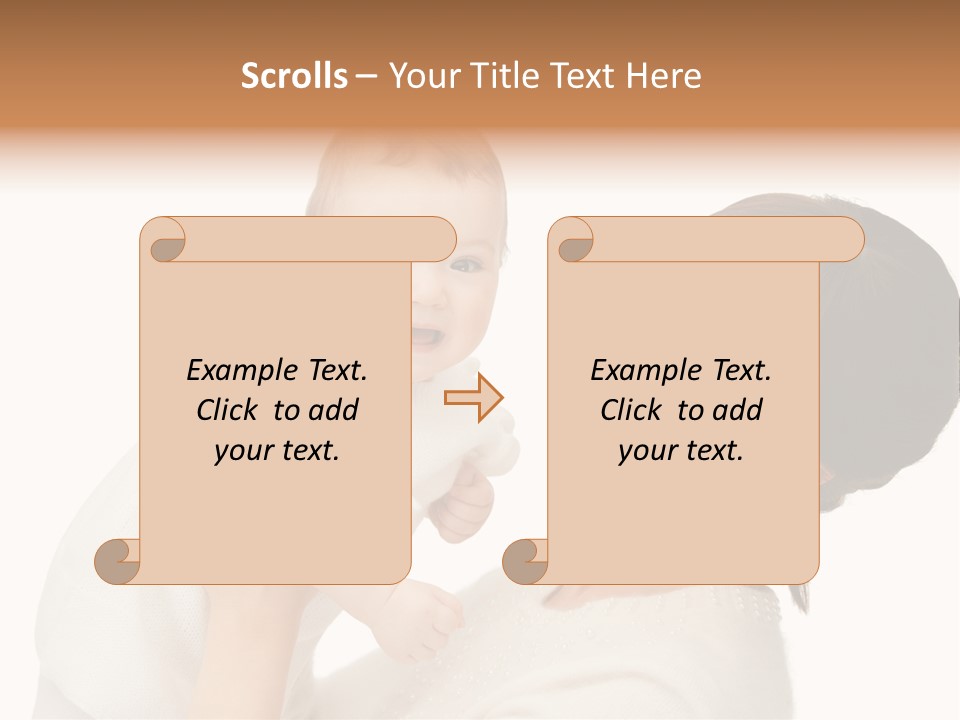 Scrolls – Your Title Text Here

Example Text. Click to add your text.

Example Text. Click to add your text.